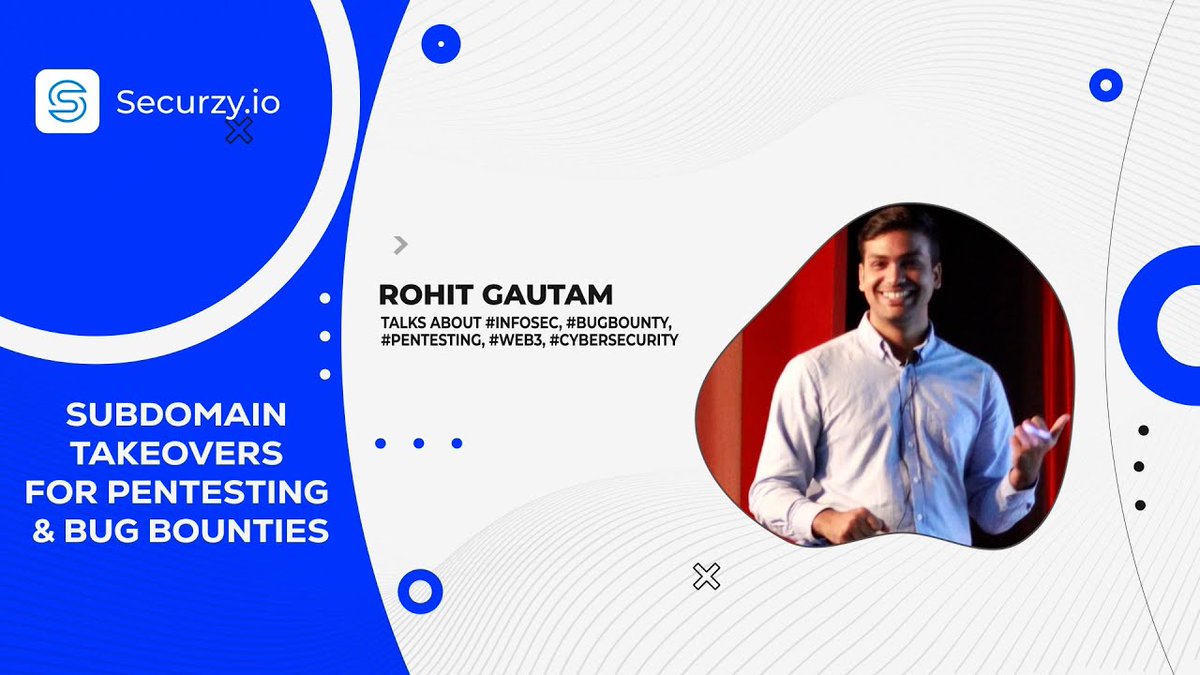 Securzy.io

SUBDOMAIN TAKEOVERS FOR PENTESTING & BUG BOUNTIES

ROHIT GAUTAM

TALKS ABOUT #INFOSEC, #BUGBOUNTY, #PENTESTING, #WEB3, #CYBERSECURITY